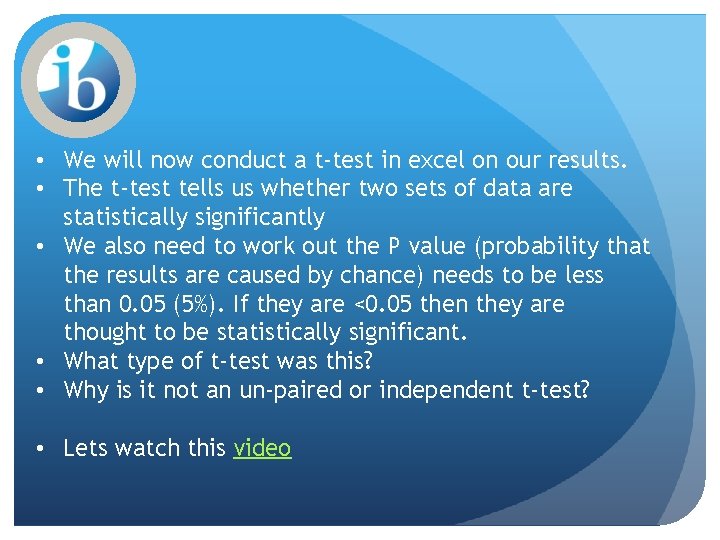 ib

• We will now conduct a t-test in excel on our results.
• The t-test tells us whether two sets of data are statistically significantly
• We also need to work out the P value (probability that the results are caused by chance) needs to be less than 0.05 (5%). If they are <0.05 then they are thought to be statistically significant.
• What type of t-test was this?
• Why is it not an un-paired or independent t-test?

• Lets watch this video